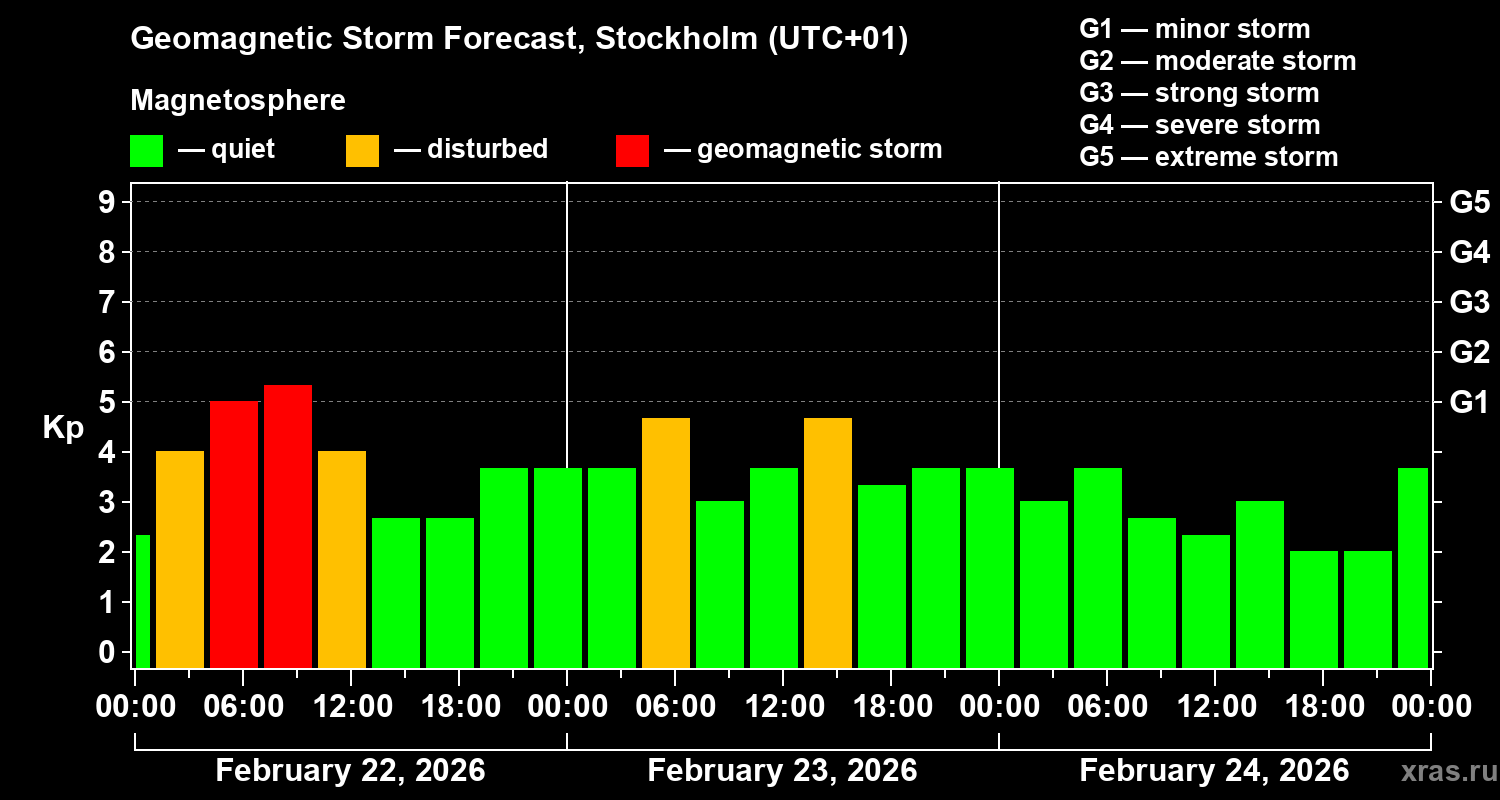 Geomagnetic Storm Forecast, Stockholm (UTC+01)

Magnetosphere

— quiet — disturbed — geomagnetic storm

G1 — minor storm
G2 — moderate storm
G3 — strong storm
G4 — severe storm
G5 — extreme storm

Kp

9
8
7
6
5
4
3
2
1
0

G5
G4
G3
G2
G1

00:00 06:00 12:00 18:00 00:00 06:00 12:00 18:00 00:00 06:00 12:00 18:00 00:00

February 22, 2026
February 23, 2026
February 24, 2026

xras.ru